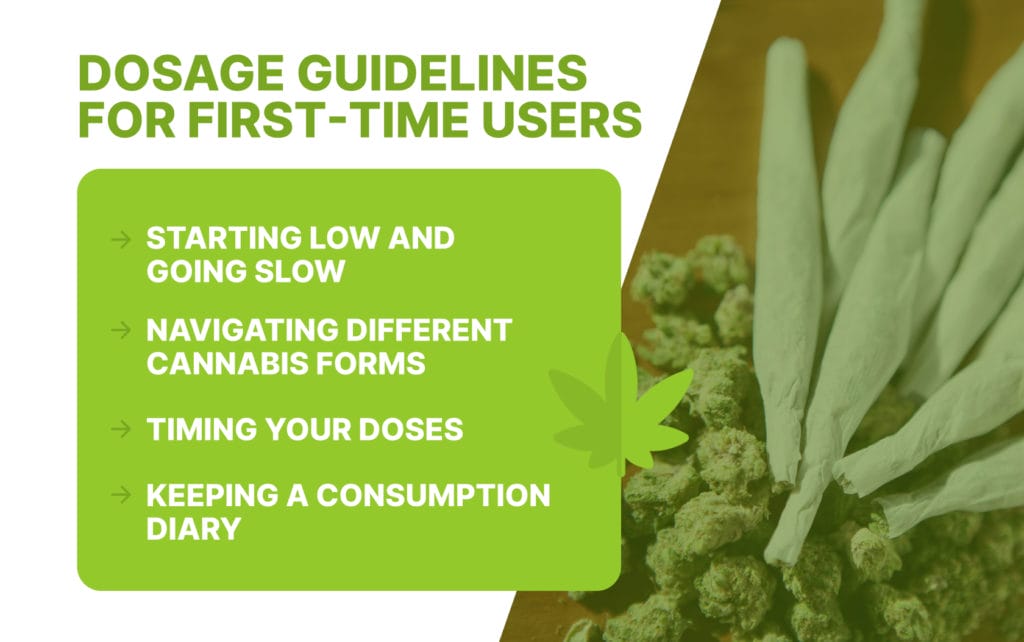 DOSAGE GUIDELINES FOR FIRST-TIME USERS

→ STARTING LOW AND GOING SLOW

→ NAVIGATING DIFFERENT CANNABIS FORMS

→ TIMING YOUR DOSES

→ KEEPING A CONSUMPTION DIARY